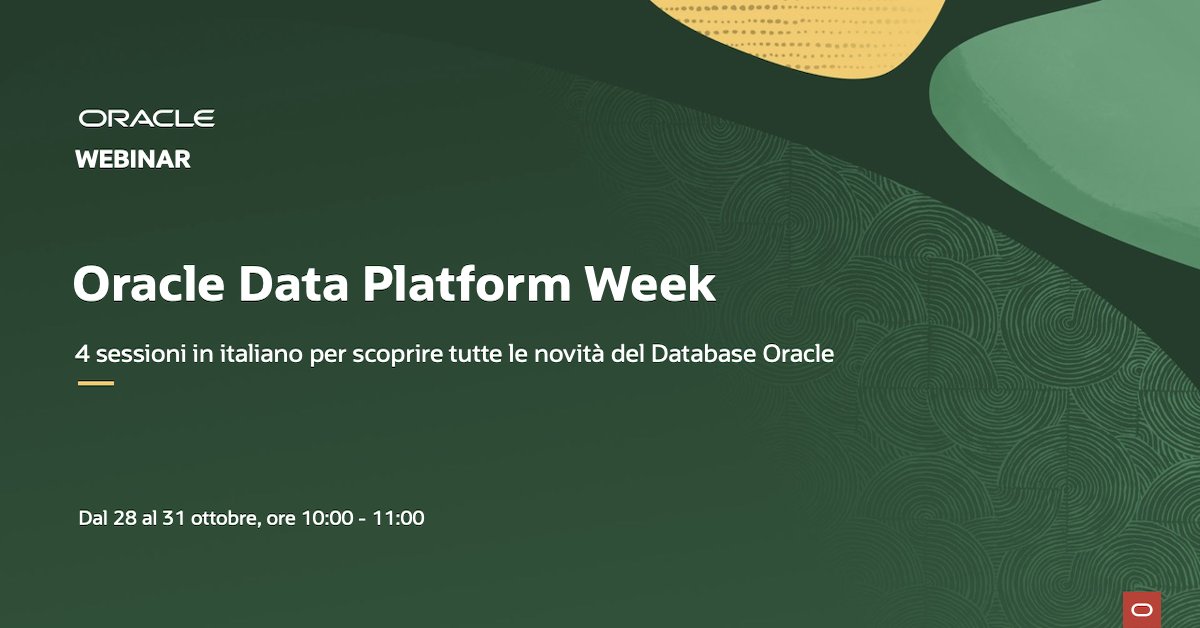 ORACLE
WEBINAR

Oracle Data Platform Week

4 sessioni in italiano per scoprire tutte le novità del Database Oracle

Dal 28 al 31 ottobre, ore 10:00 - 11:00